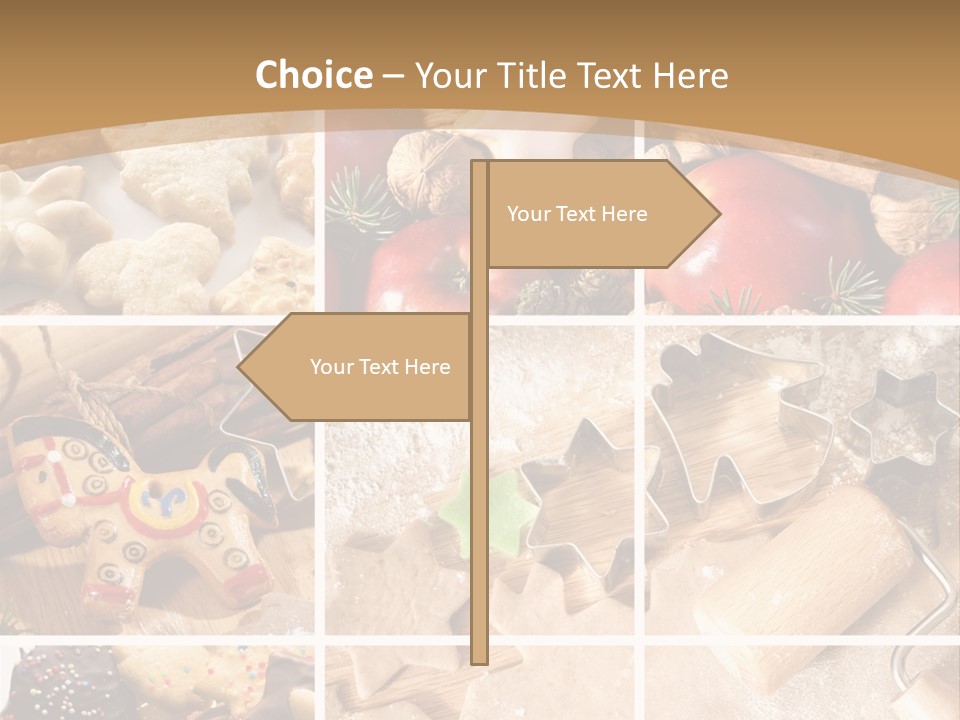 Choice – Your Title Text Here

Your Text Here

Your Text Here